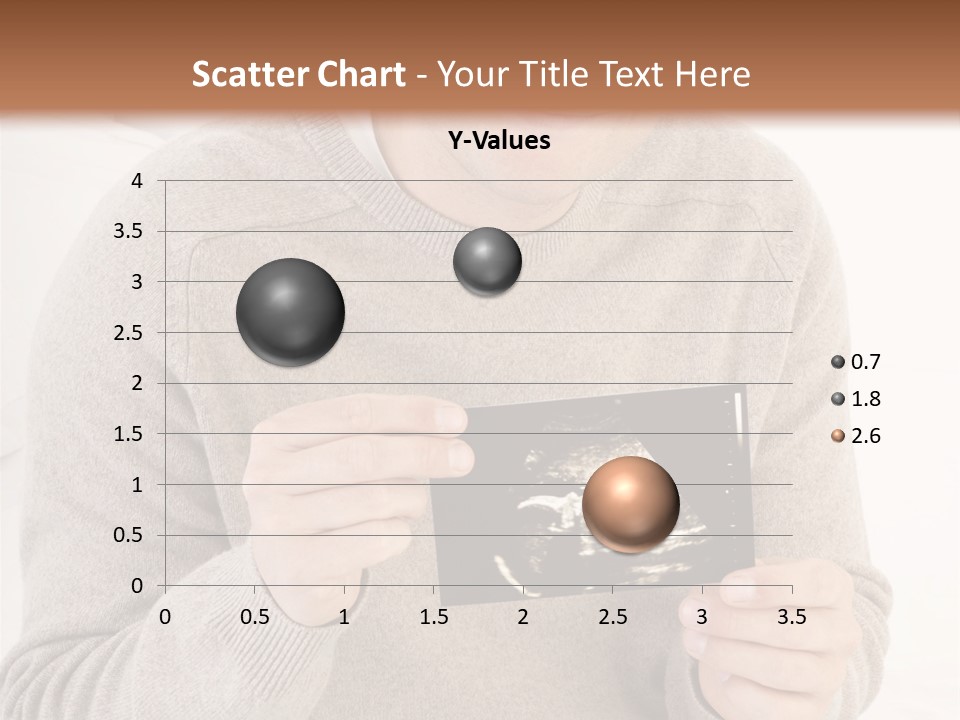 Scatter Chart - Your Title Text Here

Y-Values

4
3.5
3
2.5
2
1.5
1
0.5
0

0 0.5 1 1.5 2 2.5 3 3.5

0.7
1.8
2.6